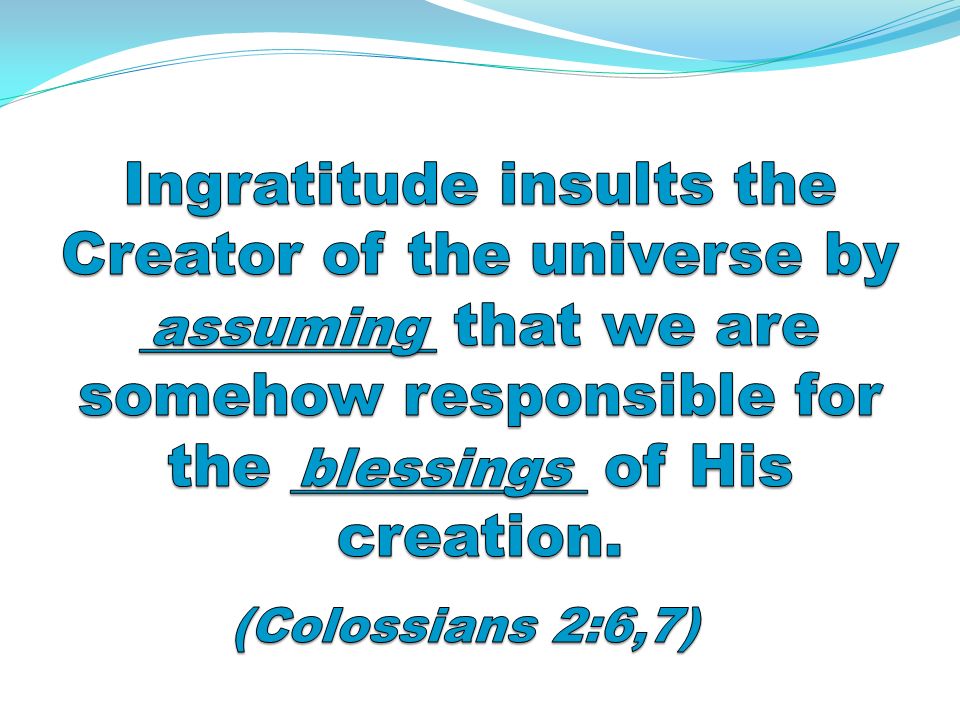 Ingratitude insults the Creator of the universe by assuming that we are somehow responsible for the blessings of His creation.

(Colossians 2:6,7)